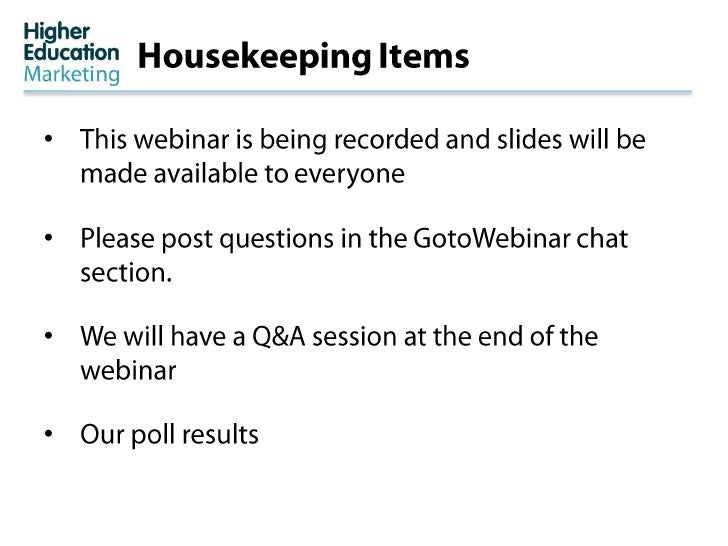 Higher Education Marketing

Housekeeping Items

• This webinar is being recorded and slides will be made available to everyone

• Please post questions in the GotoWebinar chat section.

• We will have a Q&A session at the end of the webinar

• Our poll results